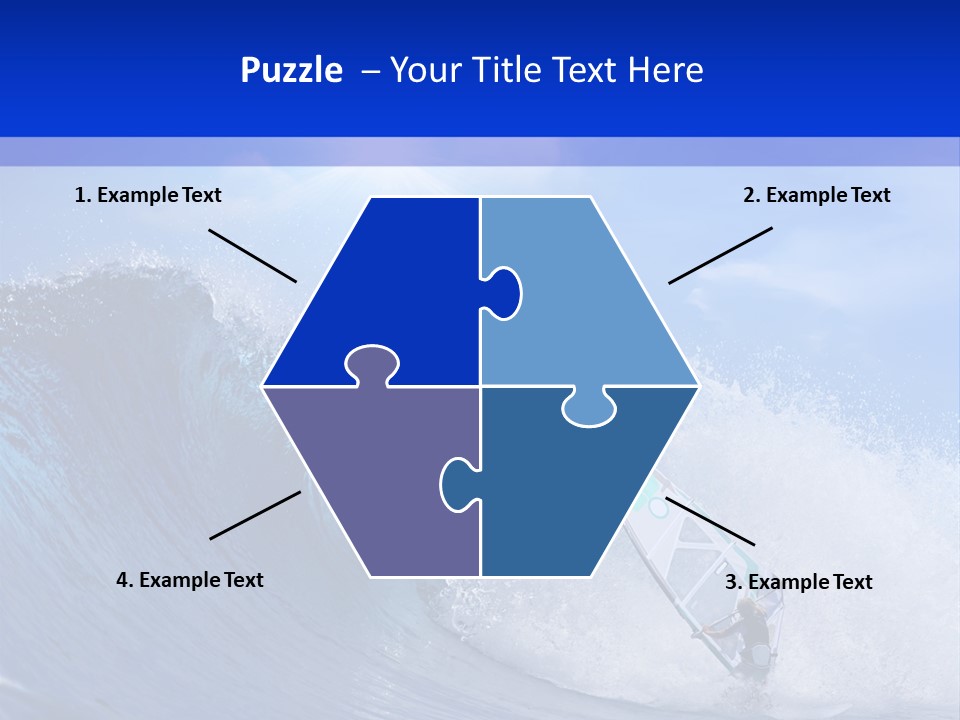 Puzzle – Your Title Text Here

1. Example Text

2. Example Text

4. Example Text

3. Example Text